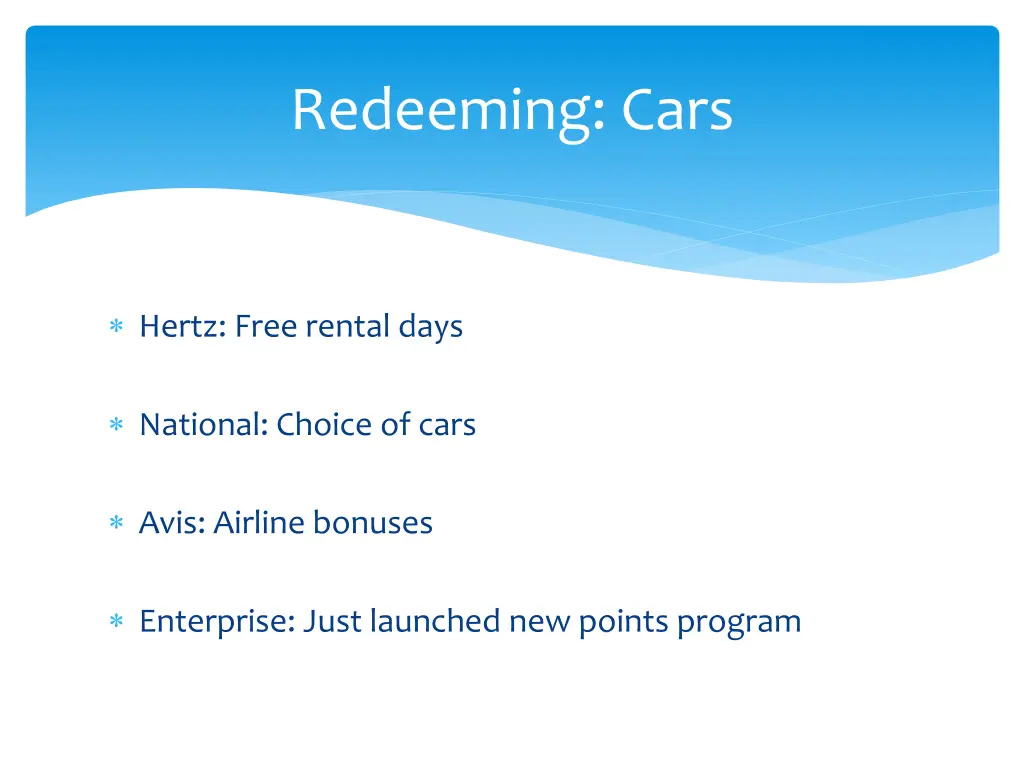 Redeeming: Cars

* Hertz: Free rental days

* National: Choice of cars

* Avis: Airline bonuses

* Enterprise: Just launched new points program